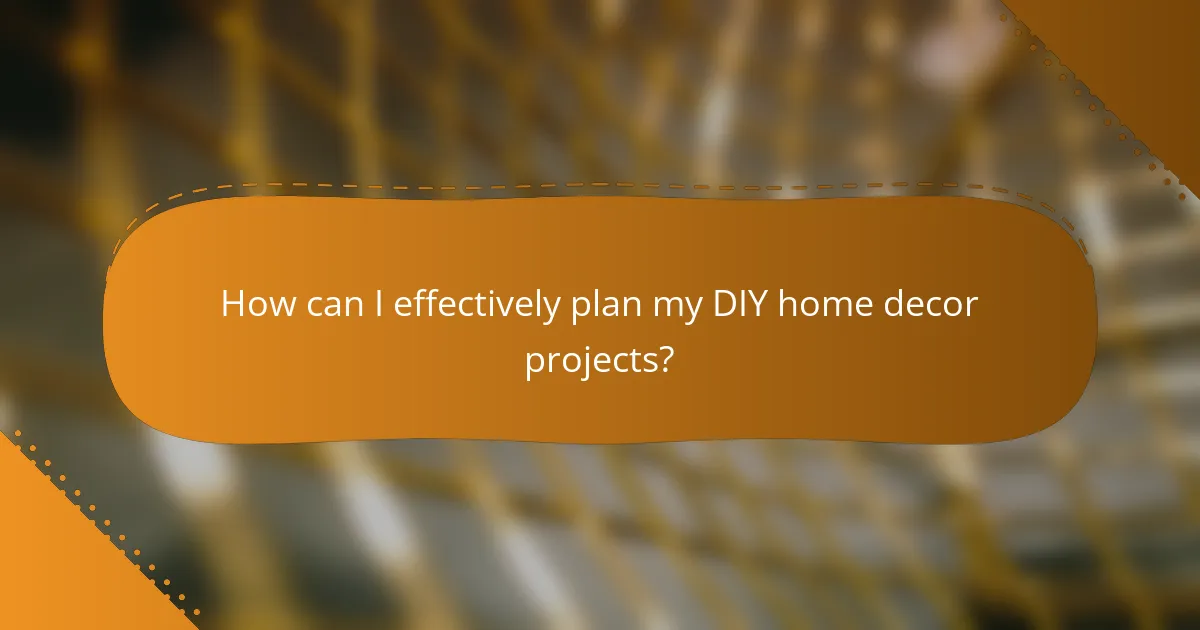 How can I effectively plan my DIY home decor projects?